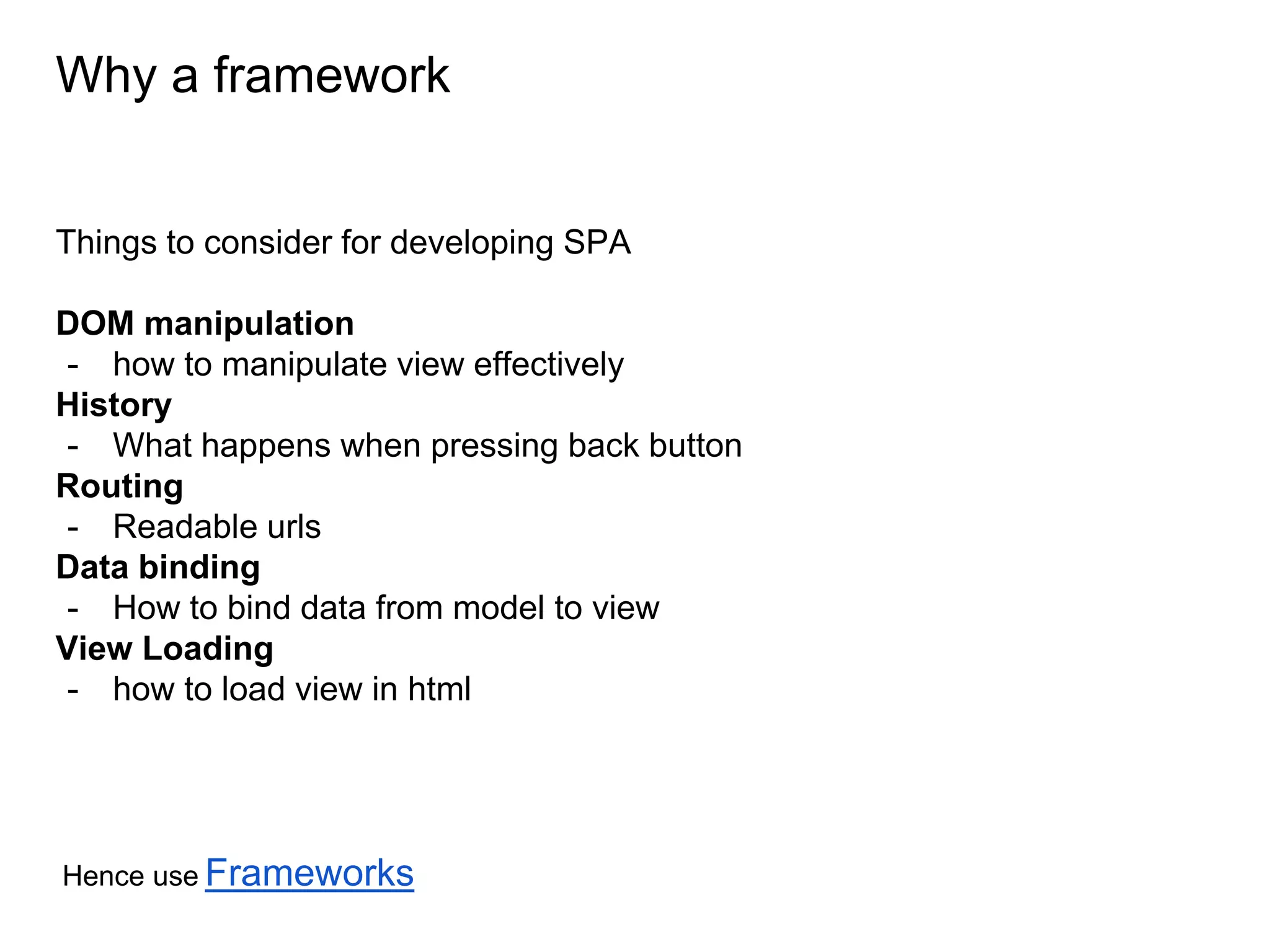 Why a framework

Things to consider for developing SPA

DOM manipulation
- how to manipulate view effectively
History
- What happens when pressing back button
Routing
- Readable urls
Data binding
- How to bind data from model to view
View Loading
- how to load view in html

Hence use Frameworks